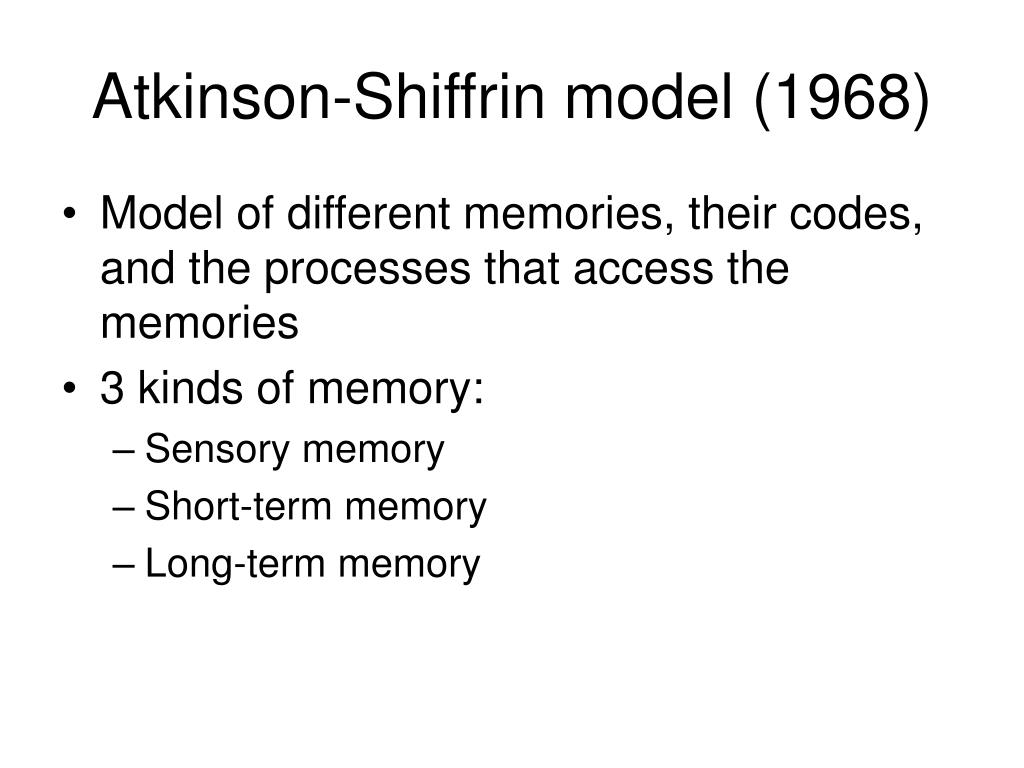 Atkinson-Shiffrin model (1968)

• Model of different memories, their codes, and the processes that access the memories
• 3 kinds of memory:
– Sensory memory
– Short-term memory
– Long-term memory